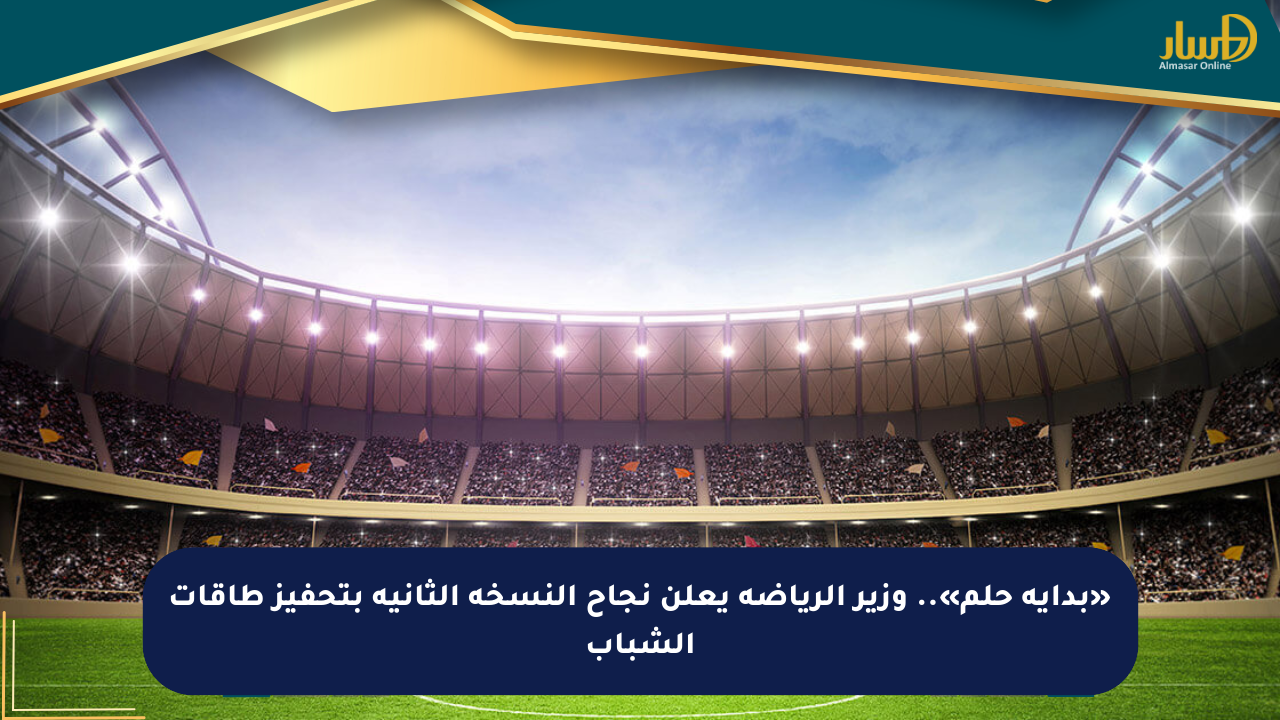 المسار
Almasar Online

«بدايه حلم».. وزير الرياضه يعلن نجاح النسخه الثانيه بتحفيز طاقات الشباب